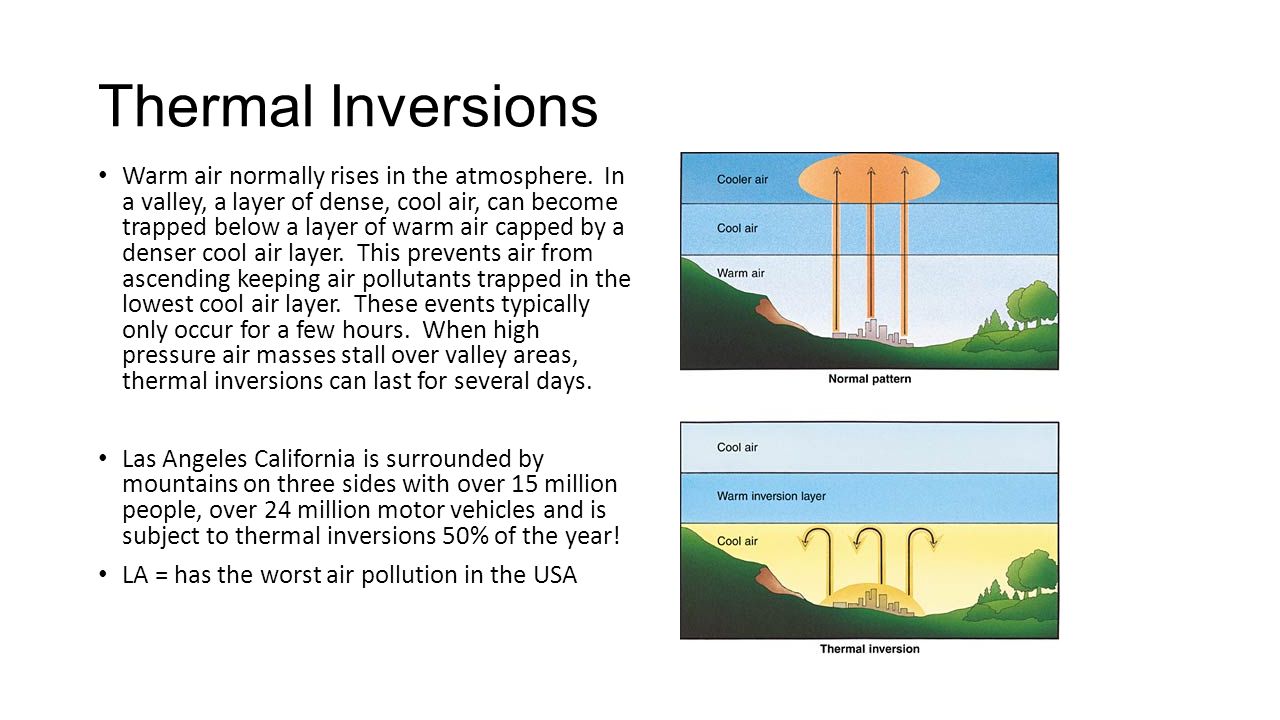 Thermal Inversions

• Warm air normally rises in the atmosphere. In a valley, a layer of dense, cool air, can become trapped below a layer of warm air capped by a denser cool air layer. This prevents air from ascending keeping air pollutants trapped in the lowest cool air layer. These events typically only occur for a few hours. When high pressure air masses stall over valley areas, thermal inversions can last for several days.

• Las Angeles California is surrounded by mountains on three sides with over 15 million people, over 24 million motor vehicles and is subject to thermal inversions 50% of the year!

• LA = has the worst air pollution in the USA

Cooler air
Cool air
Warm air
Normal pattern

Cool air
Warm inversion layer
Cool air
Thermal inversion